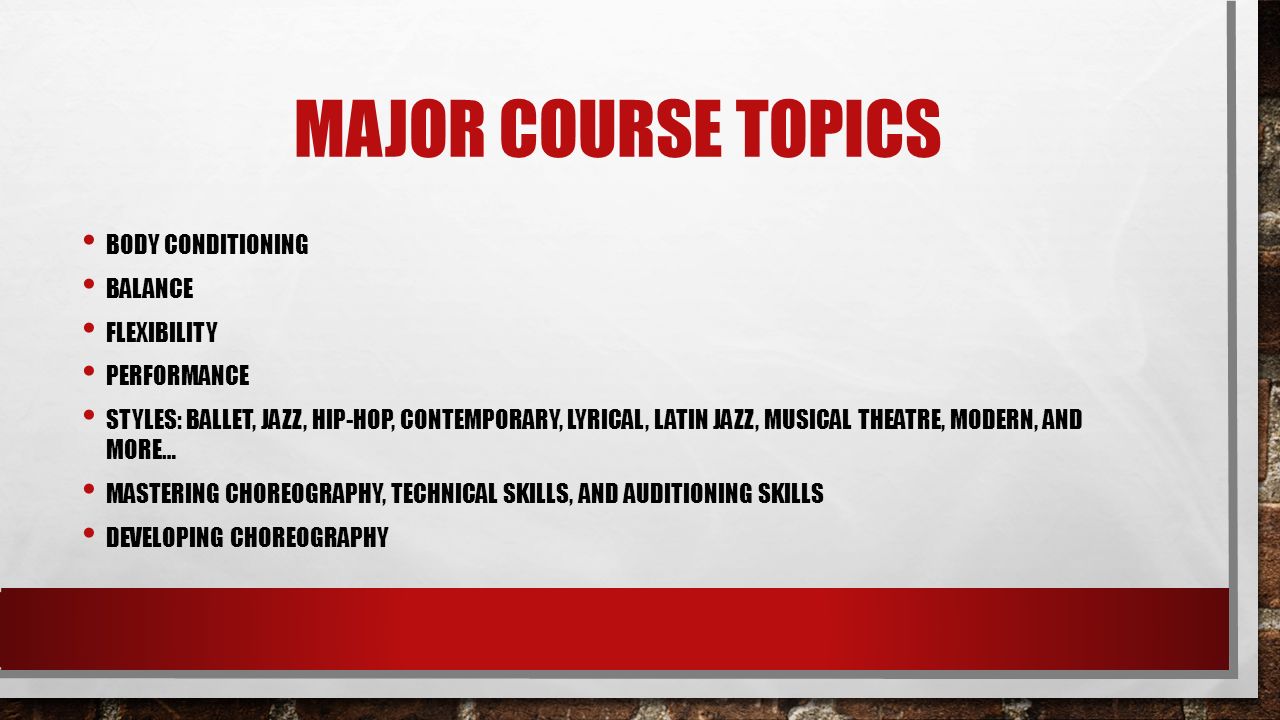 MAJOR COURSE TOPICS

• BODY CONDITIONING
• BALANCE
• FLEXIBILITY
• PERFORMANCE
• STYLES: BALLET, JAZZ, HIP-HOP, CONTEMPORARY, LYRICAL, LATIN JAZZ, MUSICAL THEATRE, MODERN, AND MORE…
• MASTERING CHOREOGRAPHY, TECHNICAL SKILLS, AND AUDITIONING SKILLS
• DEVELOPING CHOREOGRAPHY